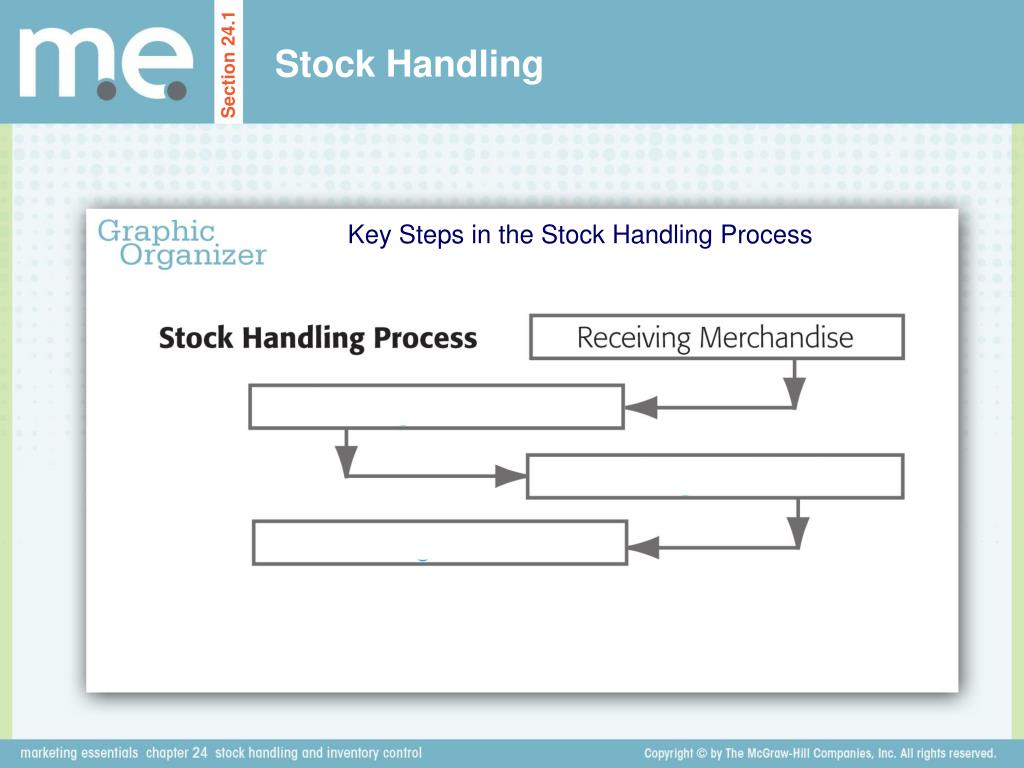 m.e.

Section 24.1

Stock Handling

Graphic Organizer

Key Steps in the Stock Handling Process

Stock Handling Process

Receiving Merchandise

marketing essentials chapter 24 stock handling and inventory control

Copyright © by The McGraw-Hill Companies, Inc. All rights reserved.